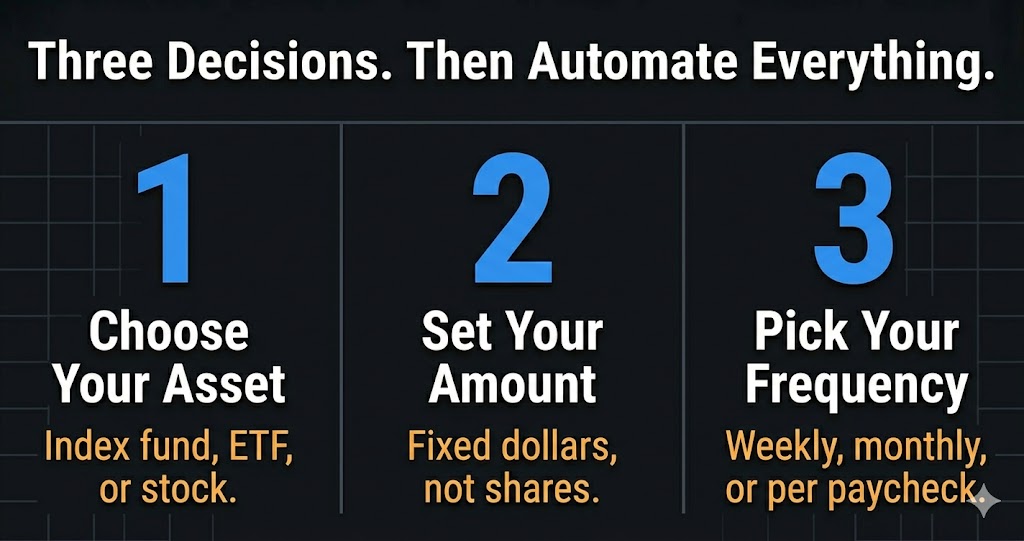 Three Decisions. Then Automate Everything.

1

Choose Your Asset

Index fund, ETF, or stock.

2

Set Your Amount

Fixed dollars, not shares.

3

Pick Your Frequency

Weekly, monthly, or per paycheck.